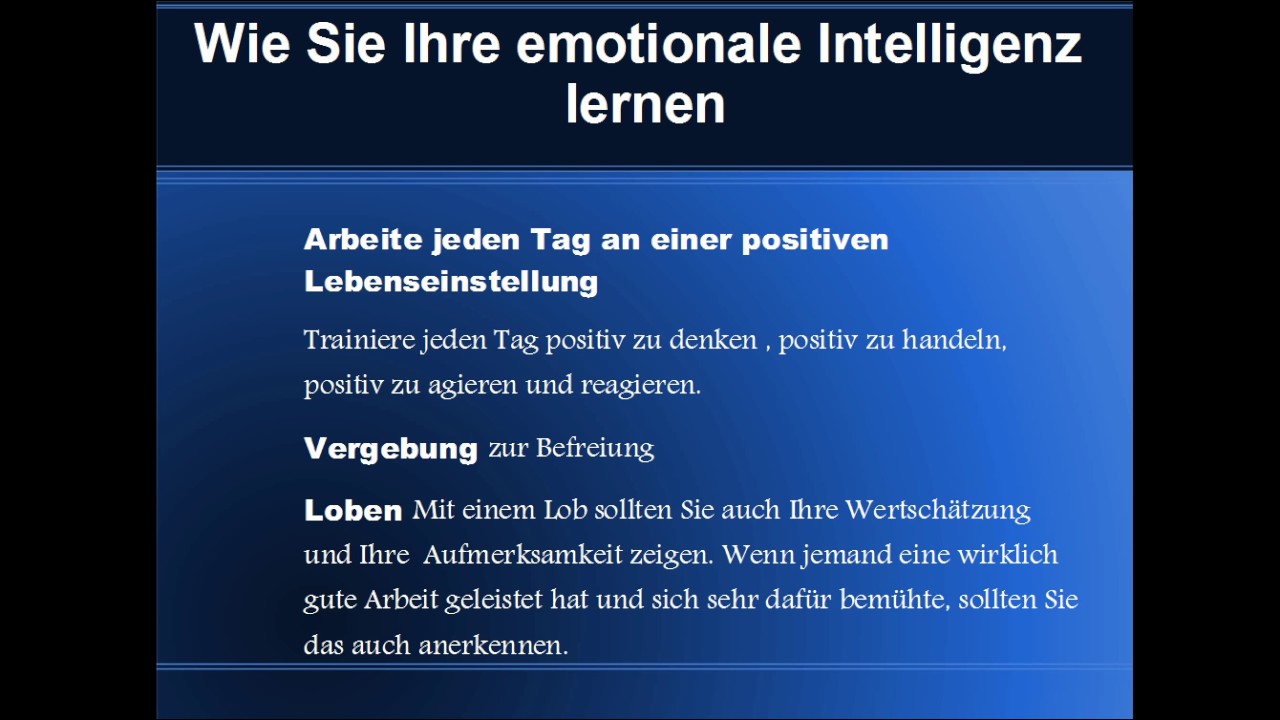 Wie Sie Ihre emotionale Intelligenz lernen

Arbeite jeden Tag an einer positiven Lebenseinstellung

Trainiere jeden Tag positiv zu denken , positiv zu handeln, positiv zu agieren und reagieren.

Vergebung zur Befreiung

Loben Mit einem Lob sollten Sie auch Ihre Wertschätzung und Ihre Aufmerksamkeit zeigen. Wenn jemand eine wirklich gute Arbeit geleistet hat und sich sehr dafür bemühte, sollten Sie das auch anerkennen.